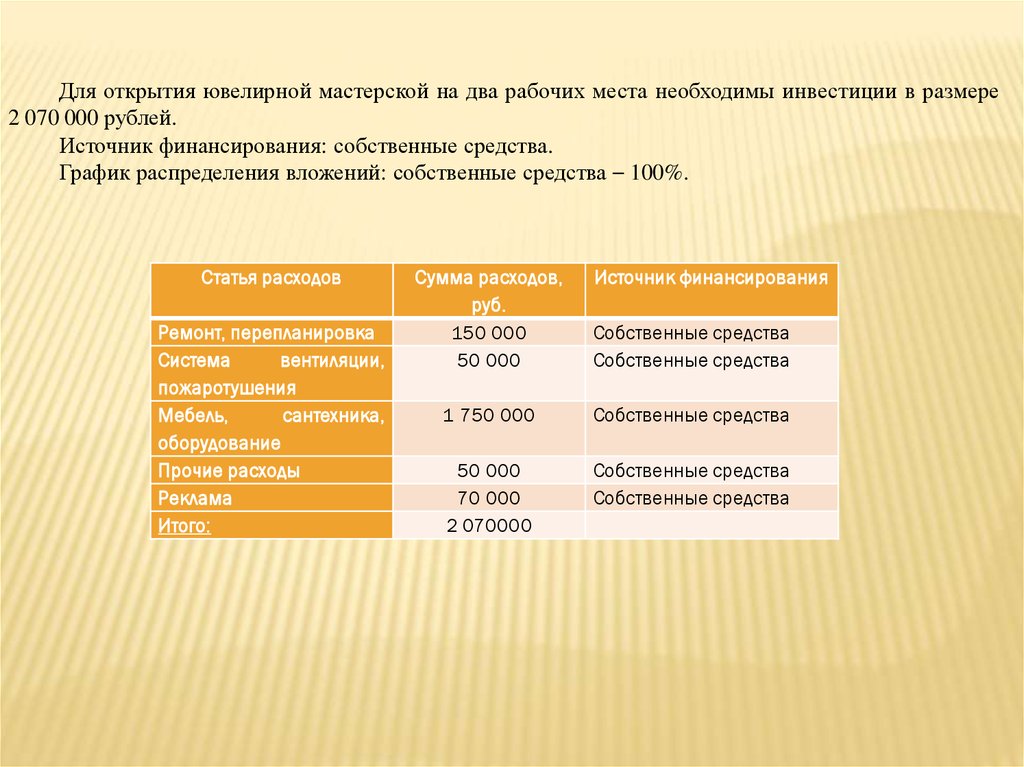 Для открытия ювелирной мастерской на два рабочих места необходимы инвестиции в размере 2 070 000 рублей.

Источник финансирования: собственные средства.

График распределения вложений: собственные средства – 100%.

| Статья расходов | Сумма расходов, руб. | Источник финансирования |
|---|---|---|
| Ремонт, перепланировка | 150 000 | Собственные средства |
| Система вентиляции, пожаротушения | 50 000 | Собственные средства |
| Мебель, сантехника, оборудование | 1 750 000 | Собственные средства |
| Прочие расходы | 50 000 | Собственные средства |
| Реклама | 70 000 | Собственные средства |
| Итого: | 2 070000 | |